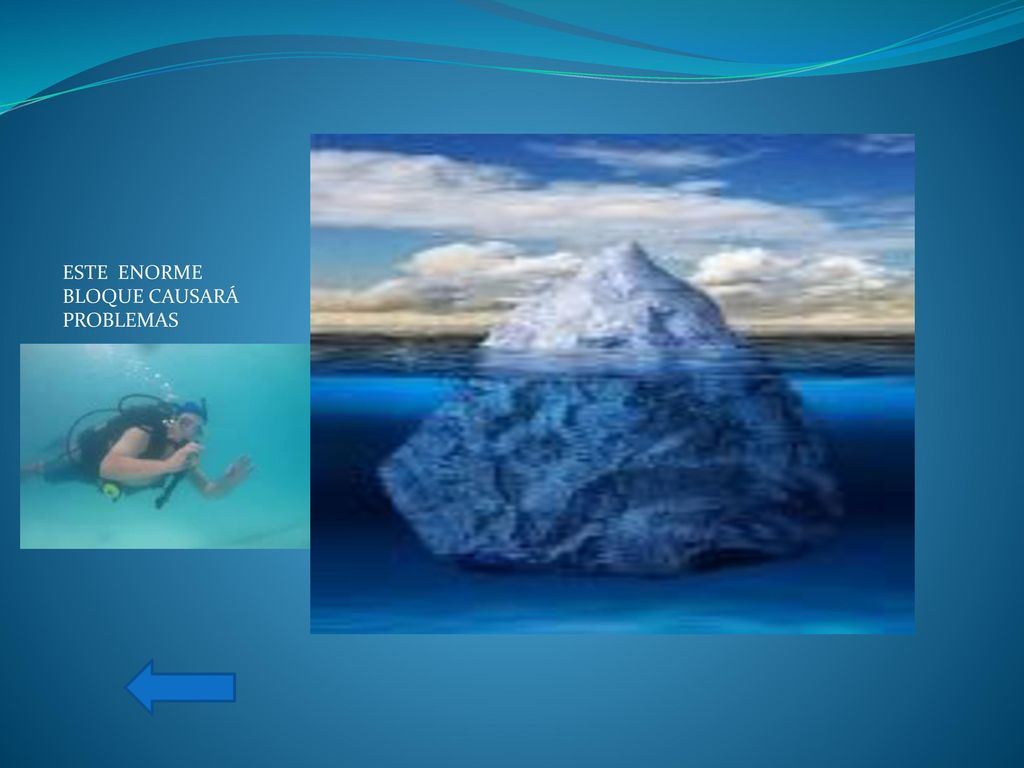 ESTE ENORME BLOQUE CAUSARÁ PROBLEMAS